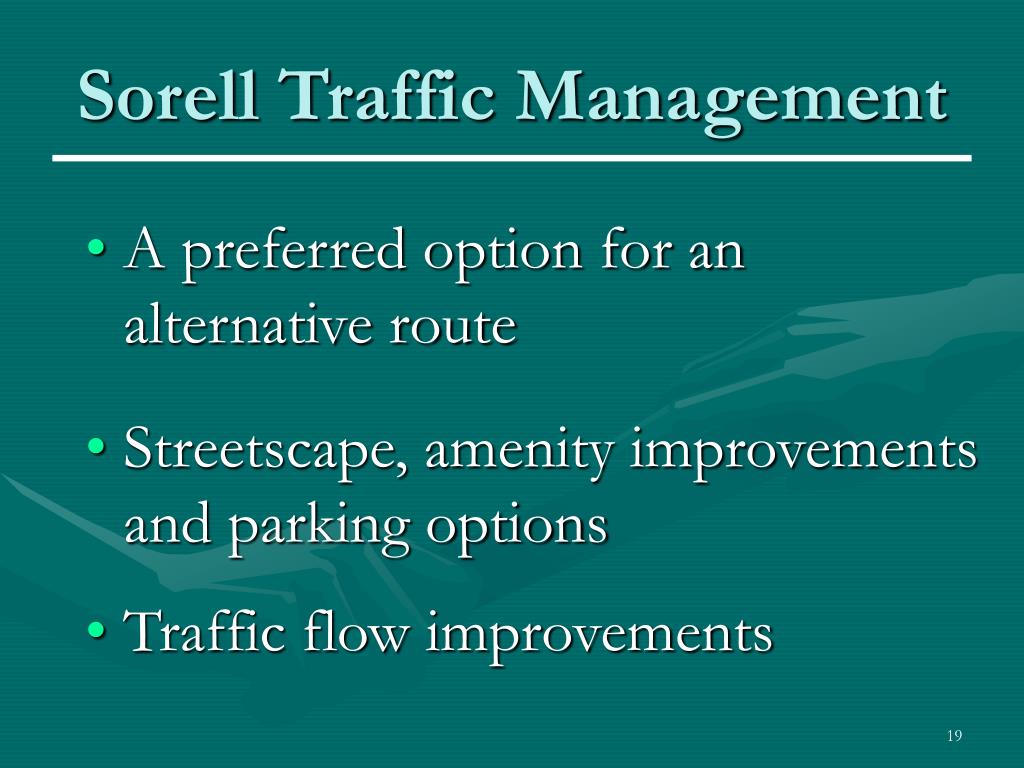 Sorell Traffic Management

• A preferred option for an alternative route

• Streetscape, amenity improvements and parking options

• Traffic flow improvements

19